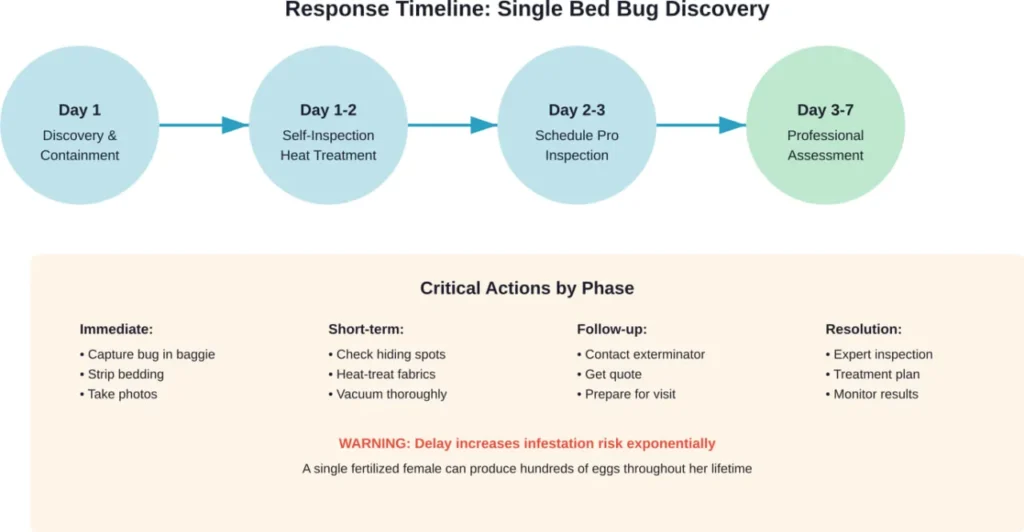 Response Timeline: Single Bed Bug Discovery

Day 1
Discovery & Containment

Day 1-2
Self-Inspection Heat Treatment

Day 2-3
Schedule Pro Inspection

Day 3-7
Professional Assessment

Critical Actions by Phase

Immediate:
• Capture bug in baggie
• Strip bedding
• Take photos

Short-term:
• Check hiding spots
• Heat-treat fabrics
• Vacuum thoroughly

Follow-up:
• Contact exterminator
• Get quote
• Prepare for visit

Resolution:
• Expert inspection
• Treatment plan
• Monitor results

WARNING: Delay increases infestation risk exponentially

A single fertilized female can produce hundreds of eggs throughout her lifetime